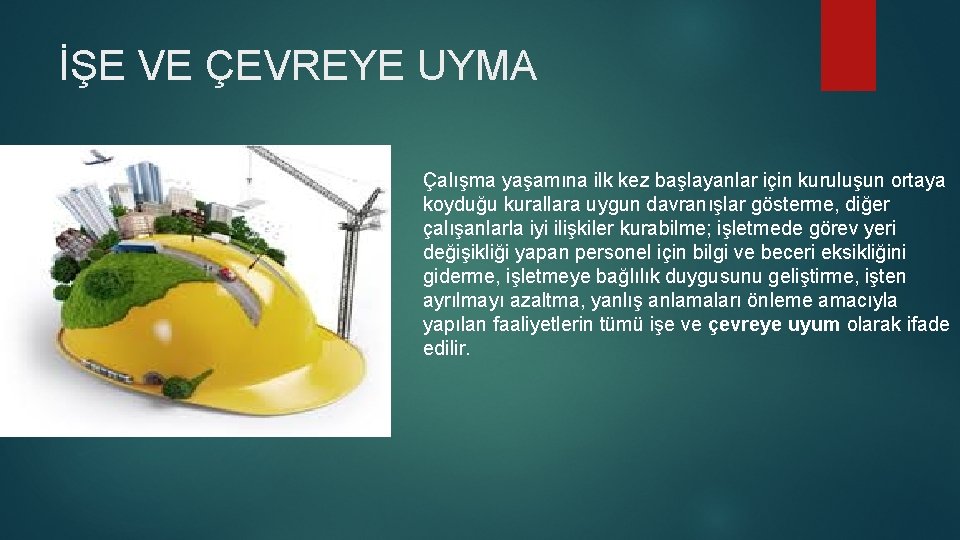 İŞE VE ÇEVREYE UYMA

Çalışma yaşamına ilk kez başlayanlar için kuruluşun ortaya koyduğu kurallara uygun davranışlar gösterme, diğer çalışanlarla iyi ilişkiler kurabilme; işletmede görev yeri değişikliği yapan personel için bilgi ve beceri eksikliğini giderme, işletmeye bağlılık duygusunu geliştirme, işten ayrılmayı azaltma, yanlış anlamaları önleme amacıyla yapılan faaliyetlerin tümü işe ve çevreye uyum olarak ifade edilir.